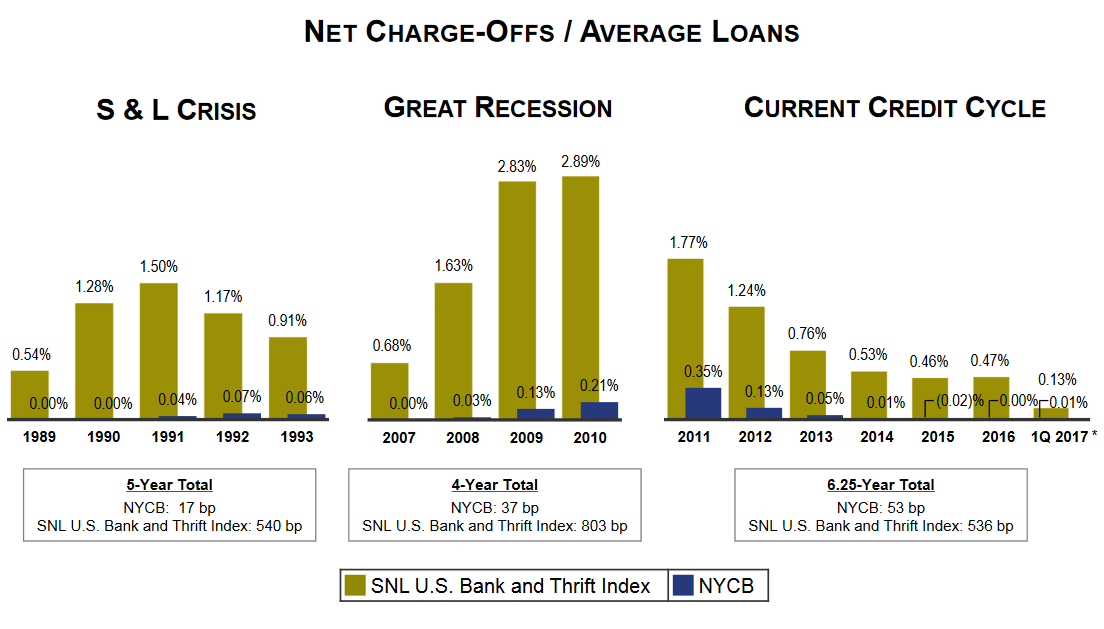 NET CHARGE-OFFS / AVERAGE LOANS

S & L CRISIS

0.54%
0.00%
1.28%
0.00%
1.50%
0.04%
1.17%
0.07%
0.91%
0.06%

1989 1990 1991 1992 1993

5-Year Total
NYCB: 17 bp
SNL U.S. Bank and Thrift Index: 540 bp

GREAT RECESSION

0.68%
0.00%
1.63%
0.03%
2.83%
0.13%
2.89%
0.21%

2007 2008 2009 2010

4-Year Total
NYCB: 37 bp
SNL U.S. Bank and Thrift Index: 803 bp

CURRENT CREDIT CYCLE

1.77%
0.35%
1.24%
0.13%
0.76%
0.05%
0.53%
0.01%
0.46%
(0.02)%
0.47%
0.00%
0.13%
0.01%

2011 2012 2013 2014 2015 2016 1Q 2017 *

6.25-Year Total
NYCB: 53 bp
SNL U.S. Bank and Thrift Index: 536 bp

SNL U.S. Bank and Thrift Index NYCB